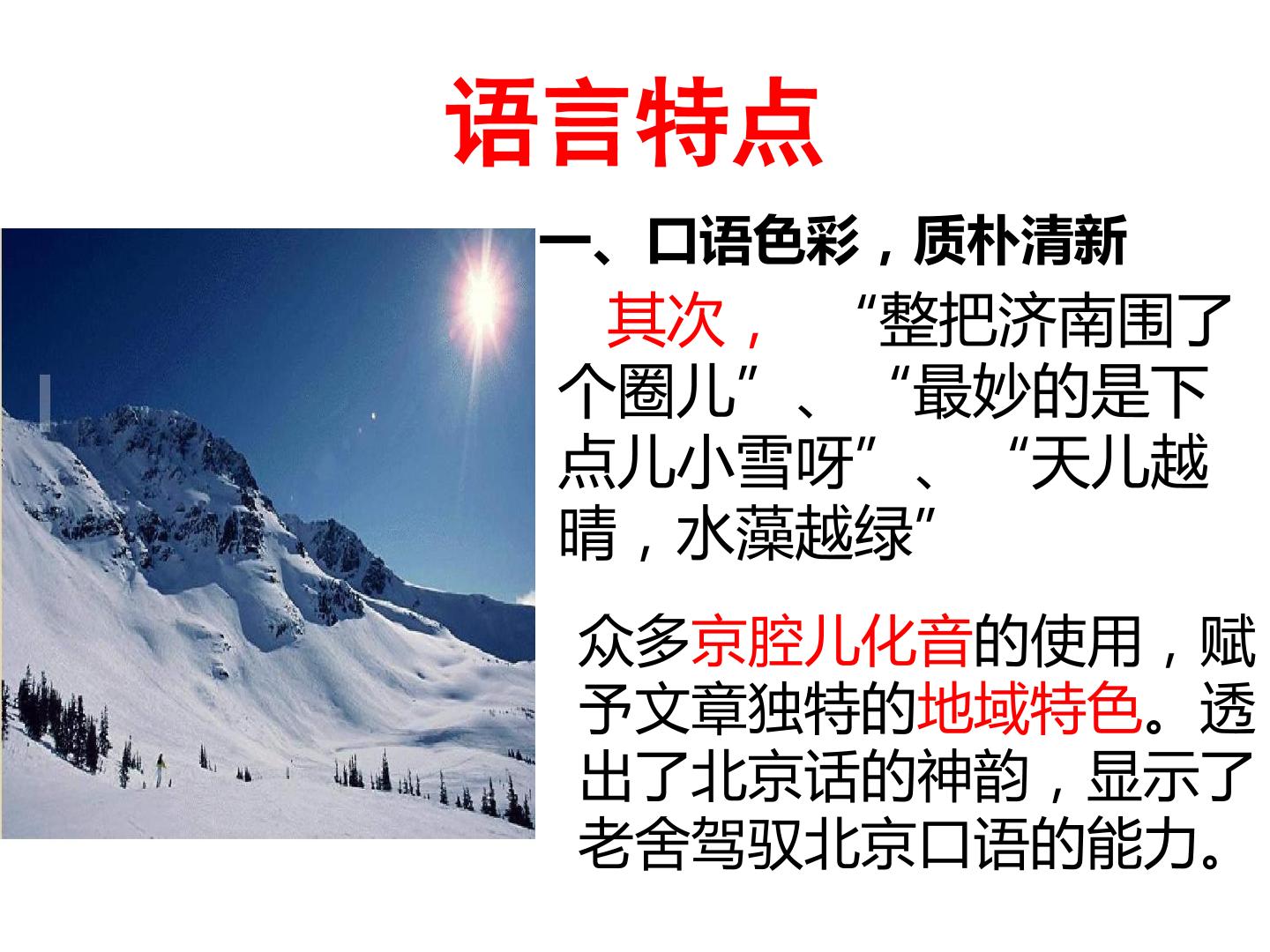 语言特点

一、口语色彩，质朴清新

其次，“整把济南围了个圈儿”、“最妙的是下点儿小雪呀”、“天儿越晴，水藻越绿”

众多京腔儿化音的使用，赋予文章独特的地域特色。透出了北京话的神韵，显示了老舍驾驭北京口语的能力。